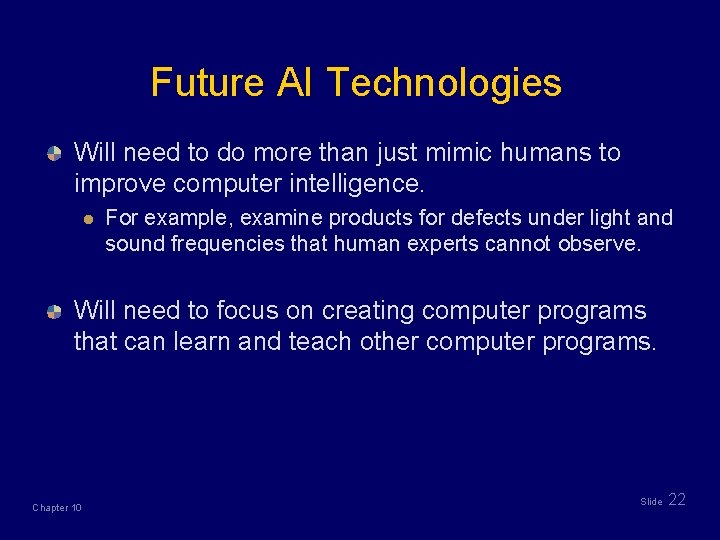 Future AI Technologies

Will need to do more than just mimic humans to improve computer intelligence.

For example, examine products for defects under light and sound frequencies that human experts cannot observe.

Will need to focus on creating computer programs that can learn and teach other computer programs.

Chapter 10

Slide 22